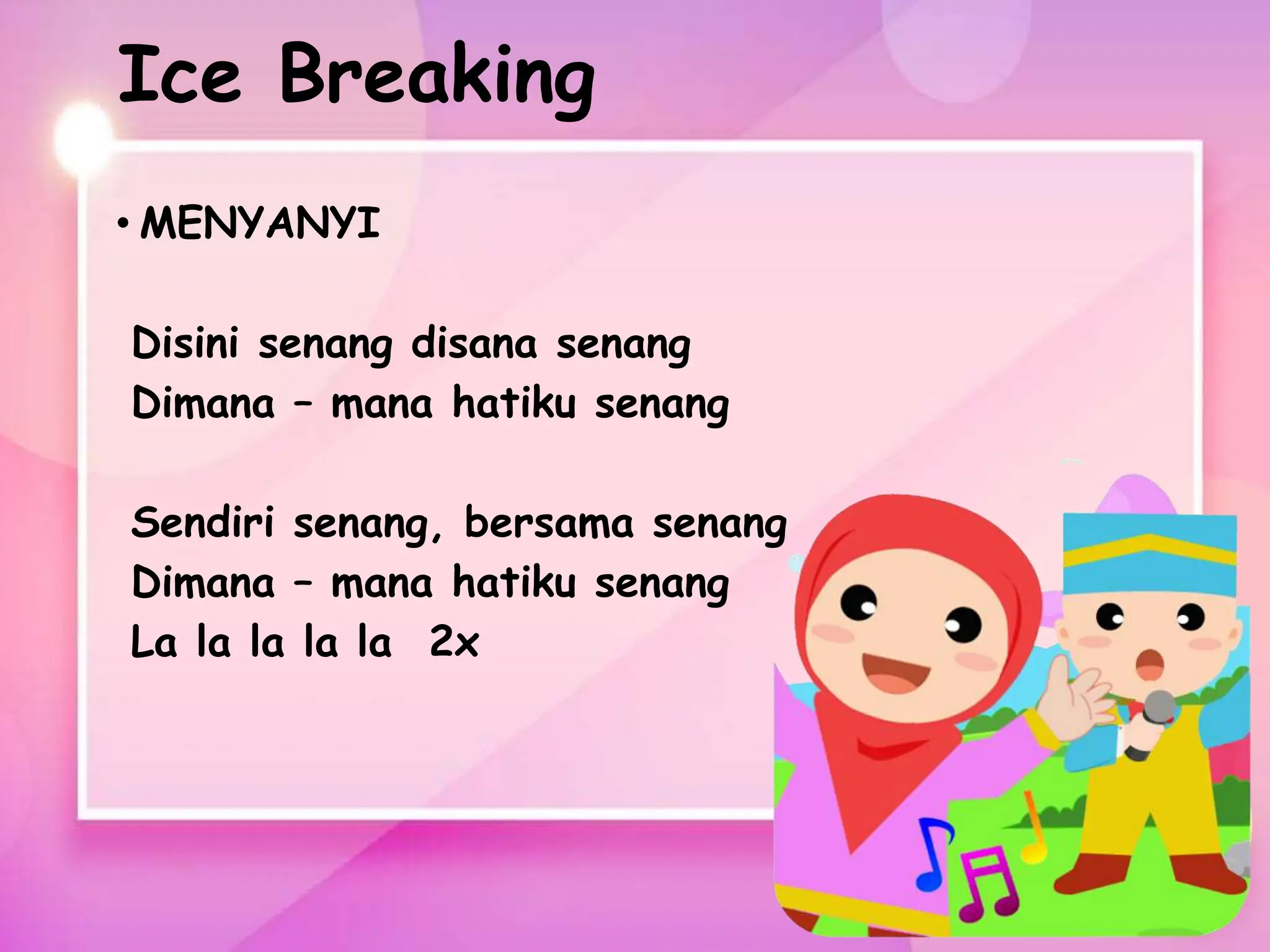 Ice Breaking

• MENYANYI

Disini senang disana senang
Dimana – mana hatiku senang

Sendiri senang, bersama senang
Dimana – mana hatiku senang
La la la la la 2x